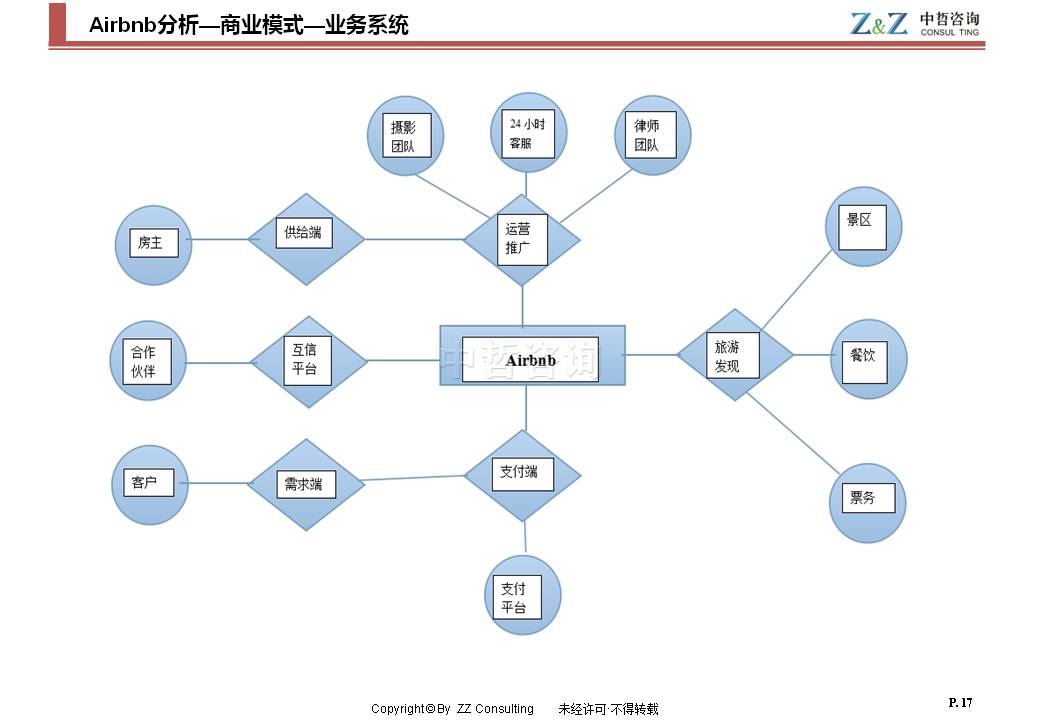 Airbnb分析—商业模式—业务系统

Z&Z 中哲咨询 CONSUL TING

摄影团队

24 小时客服

律师团队

房主

供给端

运营推广

景区

合作伙伴

互信平台

中哲咨询 Airbnb

旅游发现

餐饮

客户

需求端

支付端

票务

支付平台

Copyright©By ZZ Consulting 未经许可·不得转载

P. 17